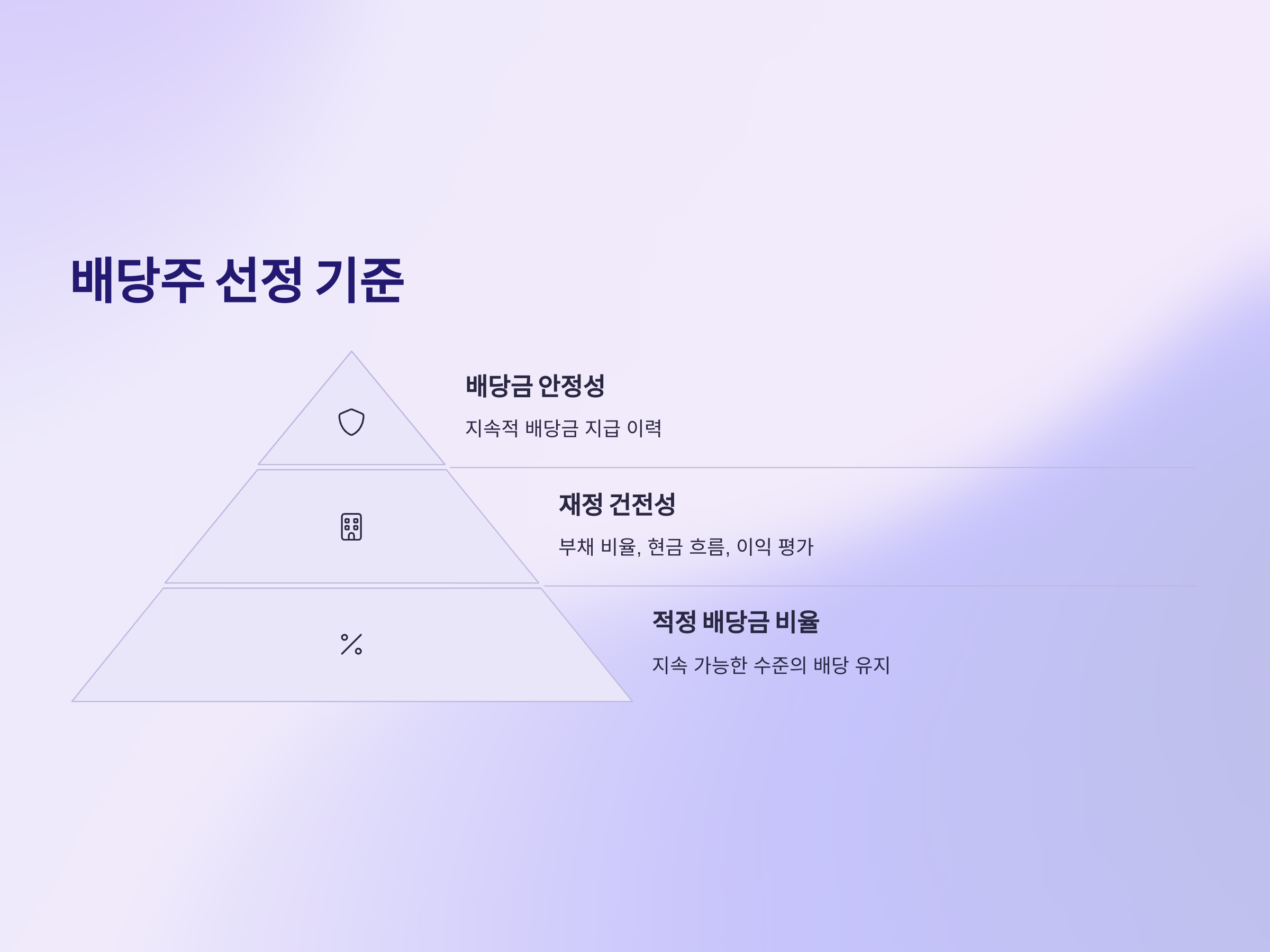 배당주 선정 기준

배당금 안정성

지속적 배당금 지급 이력

재정 건전성

부채 비율, 현금 흐름, 이익 평가

적정 배당금 비율

지속 가능한 수준의 배당 유지